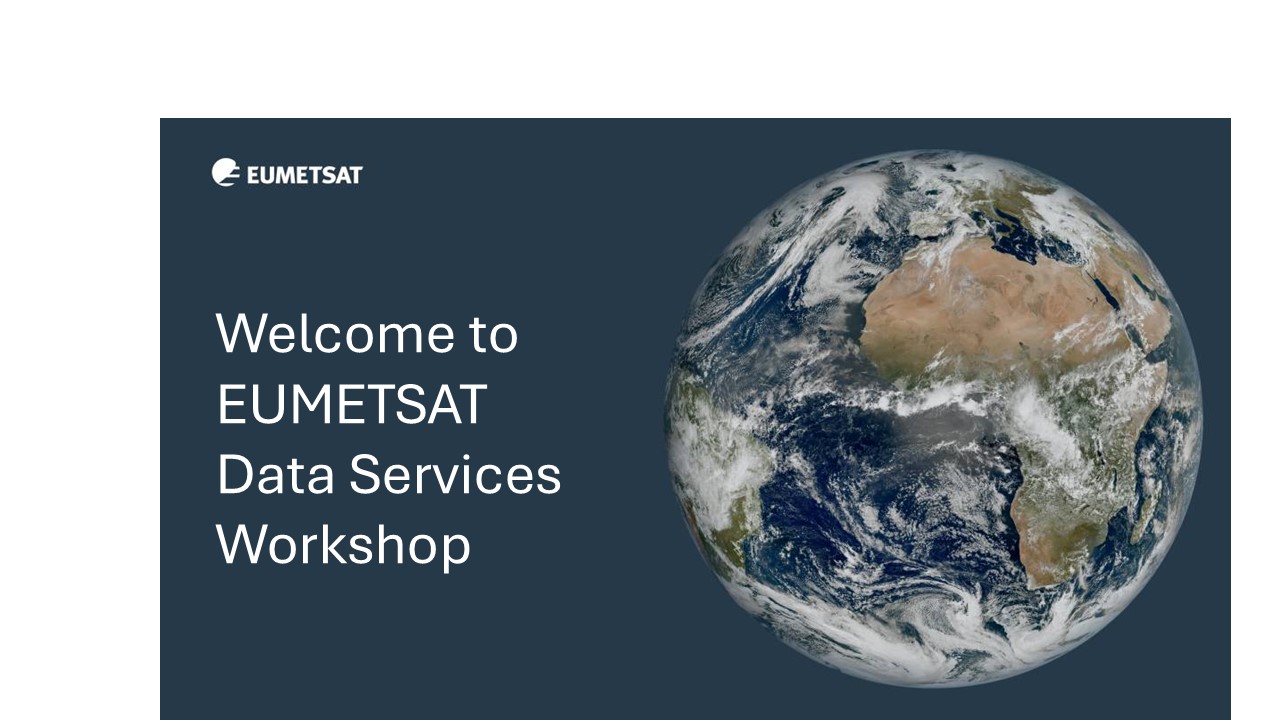 EUMETSAT

Welcome to EUMETSAT Data Services Workshop